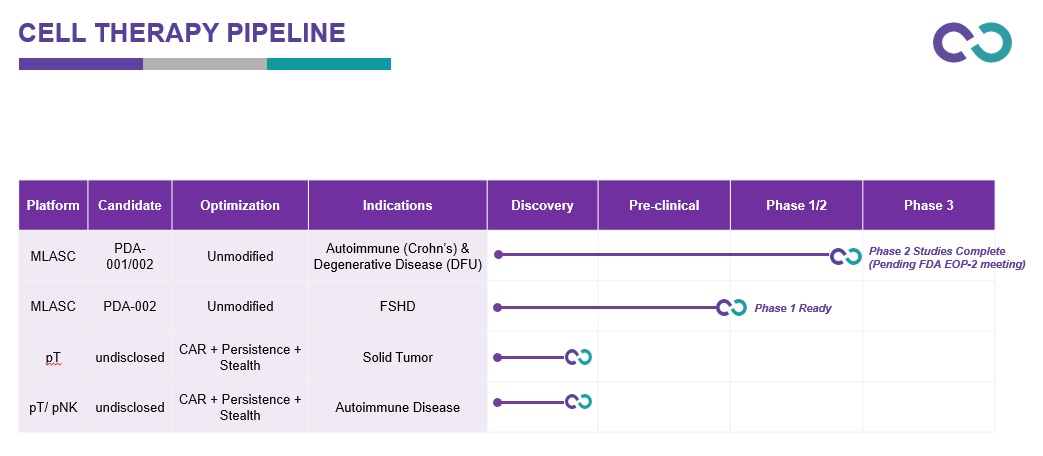 CELL THERAPY PIPELINE

| Platform | Candidate | Optimization | Indications | Discovery | Pre-clinical | Phase 1/2 | Phase 3 |
|---|---|---|---|---|---|---|---|
| MLASC | PDA-001/002 | Unmodified | Autoimmune (Crohn's) & Degenerative Disease (DFU) | | | | Phase 2 Studies Complete (Pending FDA EOP-2 meeting) |
| MLASC | PDA-002 | Unmodified | FSHD | | | Phase 1 Ready | |
| pT | undisclosed | CAR + Persistence + Stealth | Solid Tumor | | | | |
| pT/ pNK | undisclosed | CAR + Persistence + Stealth | Autoimmune Disease | | | | |